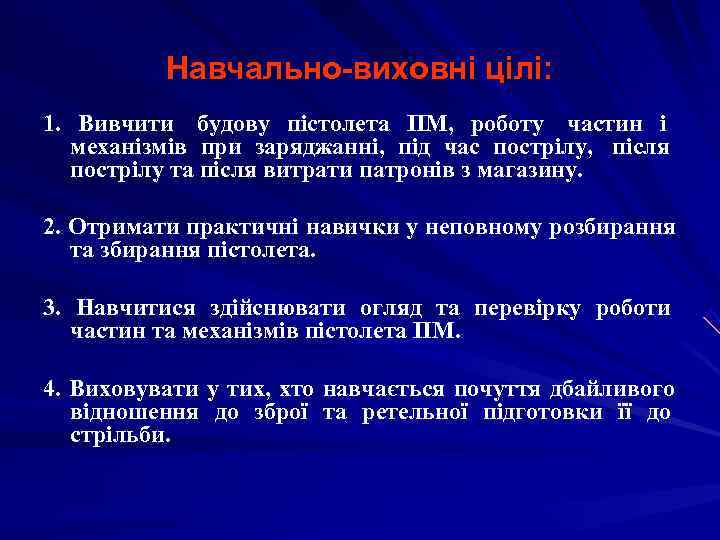 Навчально-виховні цілі:

1. Вивчити будову пістолета ПМ, роботу частин і механізмів при заряджанні, під час пострілу, після пострілу та після витрати патронів з магазину.

2. Отримати практичні навички у неповному розбирання та збирання пістолета.

3. Навчитися здійснювати огляд та перевірку роботи частин та механізмів пістолета ПМ.

4. Виховувати у тих, хто навчається почуття дбайливого відношення до зброї та ретельної підготовки її до стрільби.